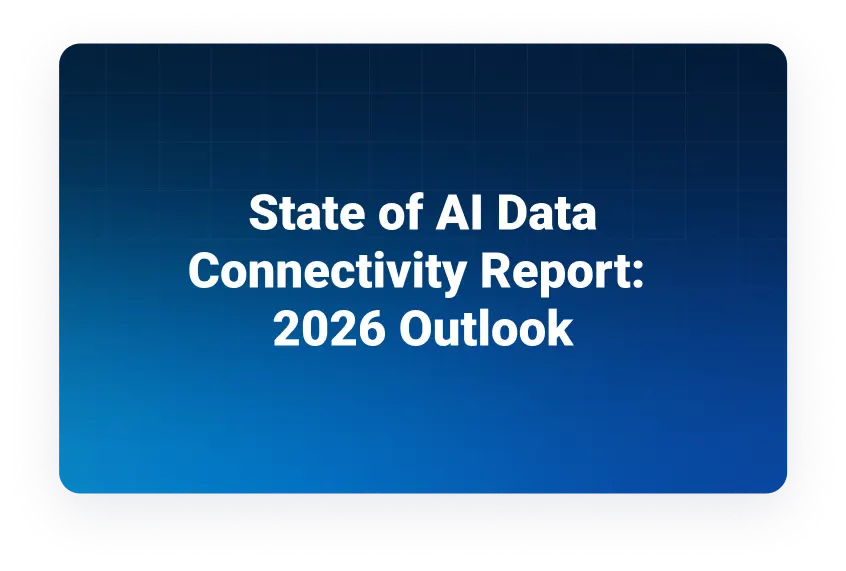 State of AI Data Connectivity Report: 2026 Outlook